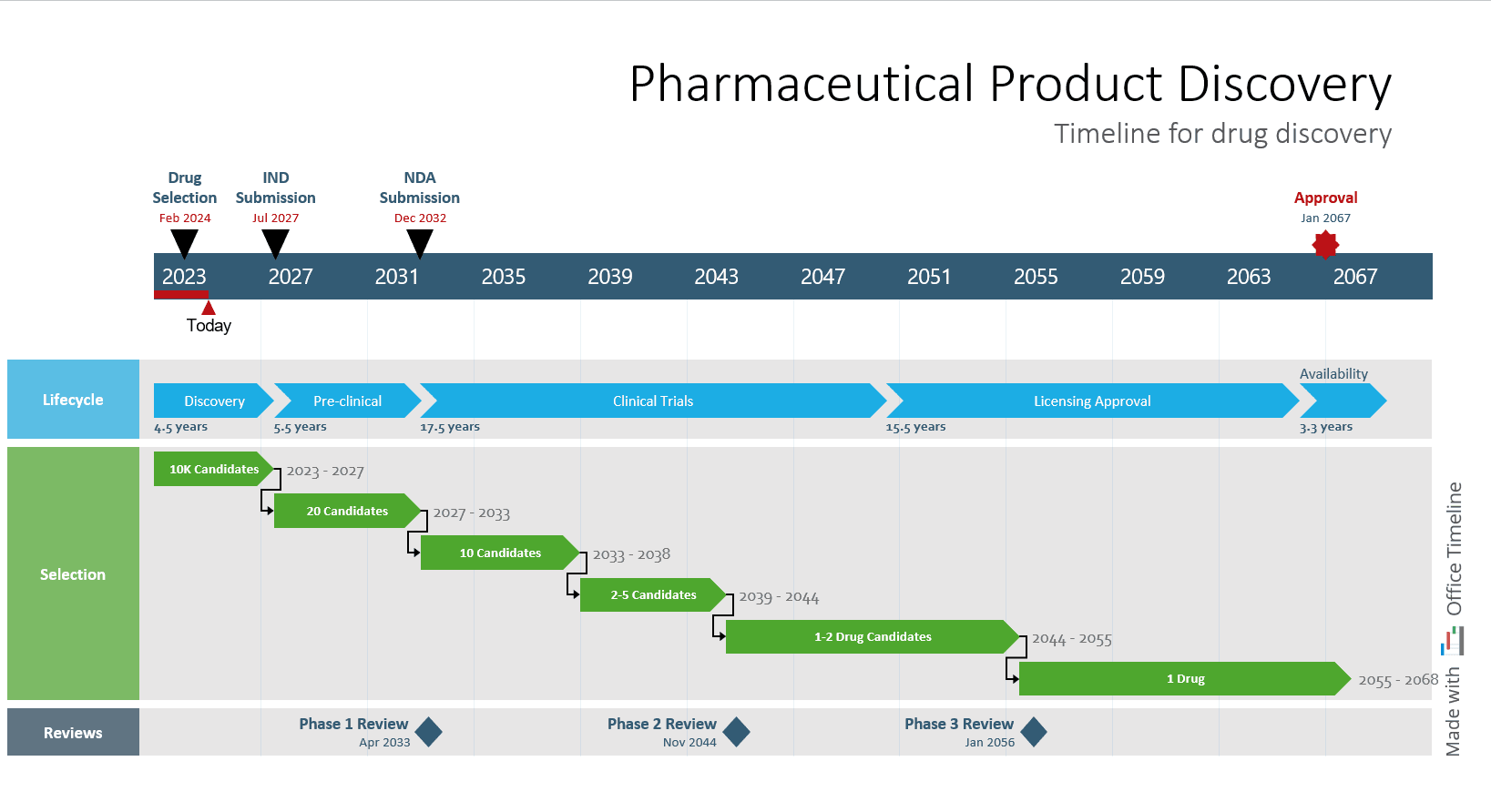 Pharmaceutical Product Discovery
Timeline for drug discovery

Drug Selection
Feb 2024

IND Submission
Jul 2027

NDA Submission
Dec 2032

Approval
Jan 2067

2023 2027 2031 2035 2039 2043 2047 2051 2055 2059 2063 2067

Today

Lifecycle

Discovery
4.5 years

Pre-clinical
5.5 years

Clinical Trials
17.5 years

Licensing Approval
15.5 years

Availability
3.3 years

Selection

10K Candidates 2023 - 2027

20 Candidates 2027 - 2033

10 Candidates 2033 - 2038

2-5 Candidates 2039 - 2044

1-2 Drug Candidates 2044 - 2055

1 Drug 2055 - 2068

Reviews

Phase 1 Review
Apr 2033

Phase 2 Review
Nov 2044

Phase 3 Review
Jan 2056

Made with Office Timeline